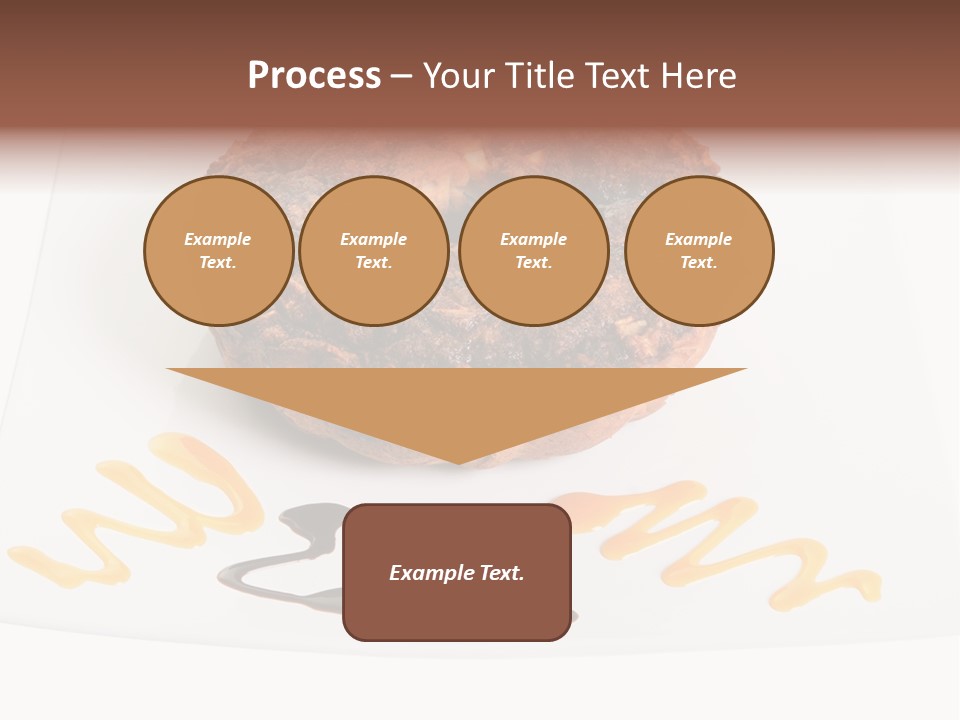 Process – Your Title Text Here

Example Text.

Example Text.

Example Text.

Example Text.

Example Text.